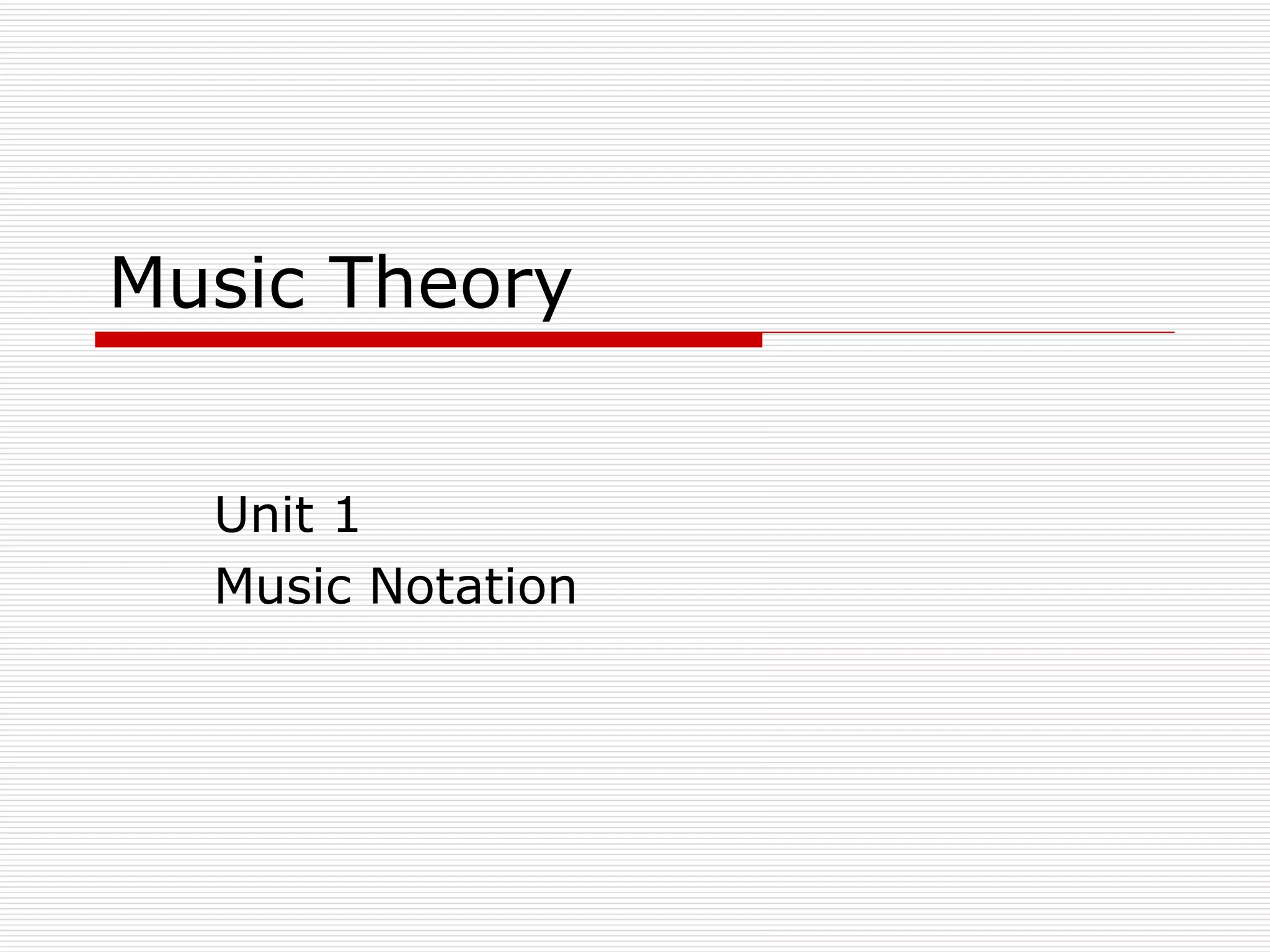 Music Theory

Unit 1
Music Notation